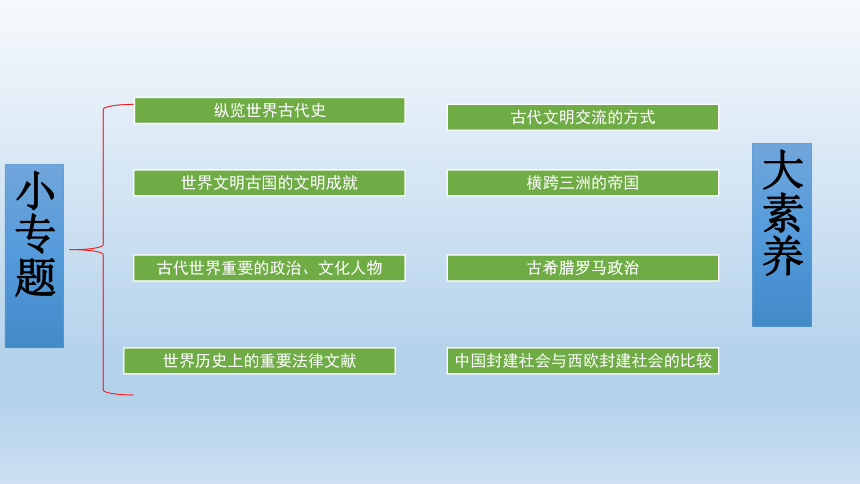 小专题

纵览世界古代史

世界文明古国的文明成就

古代世界重要的政治、文化人物

世界历史上的重要法律文献

古代文明交流的方式

横跨三洲的帝国

古希腊罗马政治

中国封建社会与西欧封建社会的比较

大素养